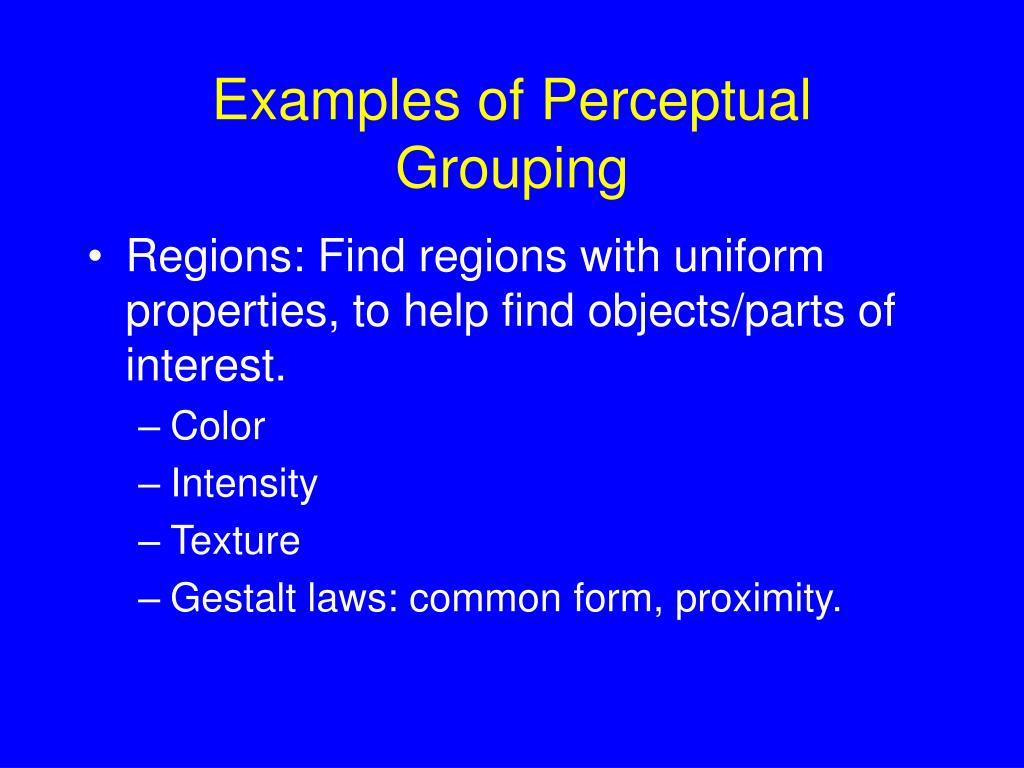 Examples of Perceptual Grouping

• Regions: Find regions with uniform properties, to help find objects/parts of interest.
– Color
– Intensity
– Texture
– Gestalt laws: common form, proximity.